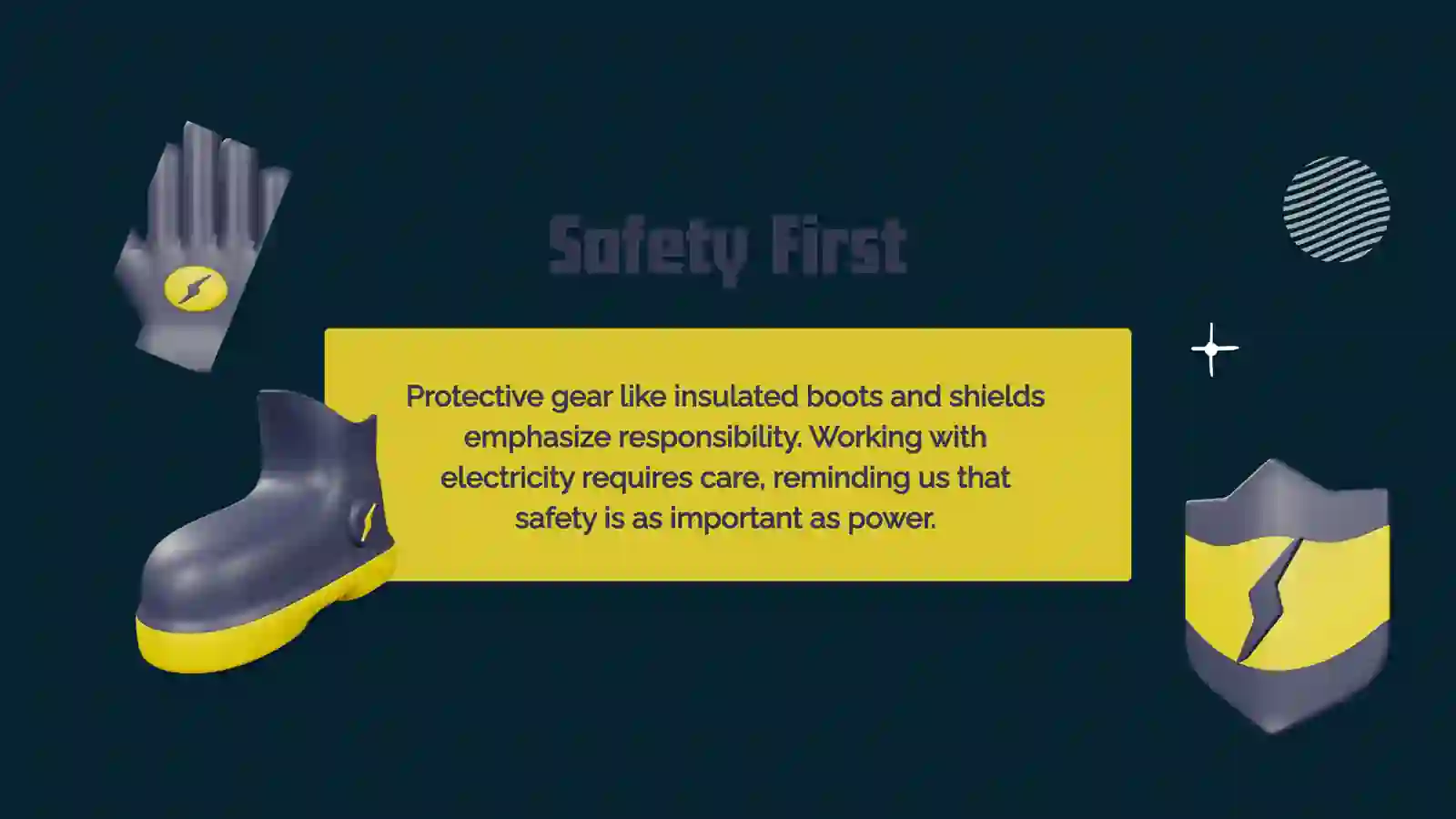 Safety First

Protective gear like insulated boots and shields emphasize responsibility. Working with electricity requires care, reminding us that safety is as important as power.